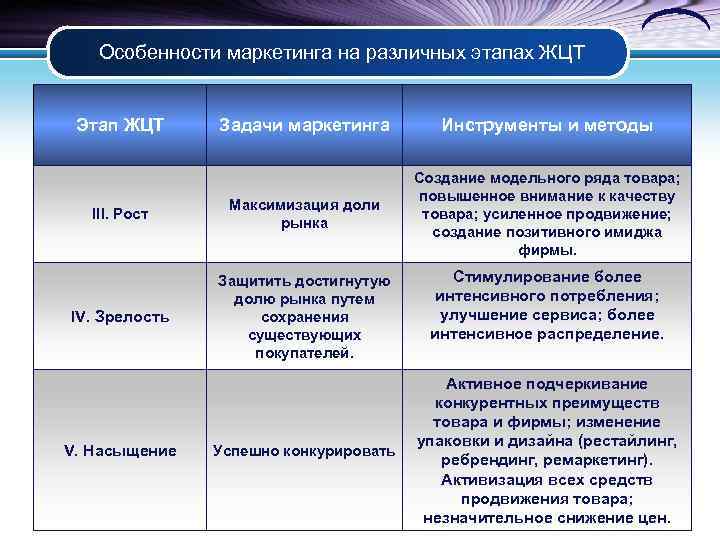 Особенности маркетинга на различных этапах ЖЦТ

| Этап ЖЦТ | Задачи маркетинга | Инструменты и методы |
|---|---|---|
| III. Рост | Максимизация доли рынка | Создание модельного ряда товара; повышенное внимание к качеству товара; усиленное продвижение; создание позитивного имиджа фирмы. |
| IV. Зрелость | Защитить достигнутую долю рынка путем сохранения существующих покупателей. | Стимулирование более интенсивного потребления; улучшение сервиса; более интенсивное распределение. |
| V. Насыщение | Успешно конкурировать | Активное подчеркивание конкурентных преимуществ товара и фирмы; изменение упаковки и дизайна (рестайлинг, ребрендинг, ремаркетинг). Активизация всех средств продвижения товара; незначительное снижение цен. |